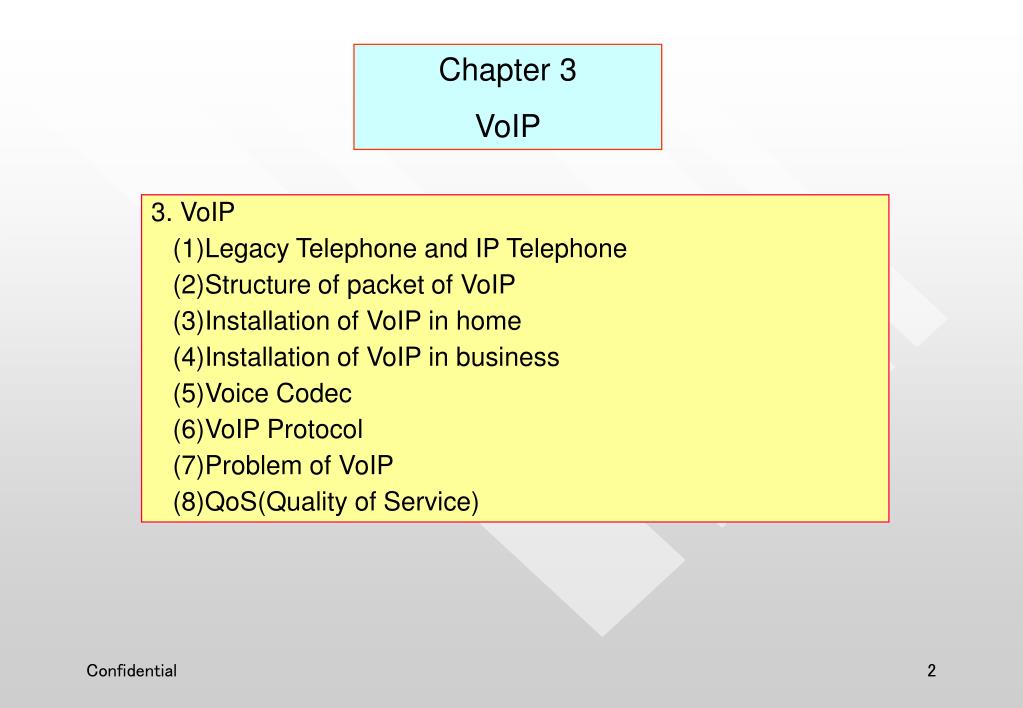 Chapter 3
VoIP

3. VoIP
(1)Legacy Telephone and IP Telephone
(2)Structure of packet of VoIP
(3)Installation of VoIP in home
(4)Installation of VoIP in business
(5)Voice Codec
(6)VoIP Protocol
(7)Problem of VoIP
(8)QoS(Quality of Service)

Confidential

2